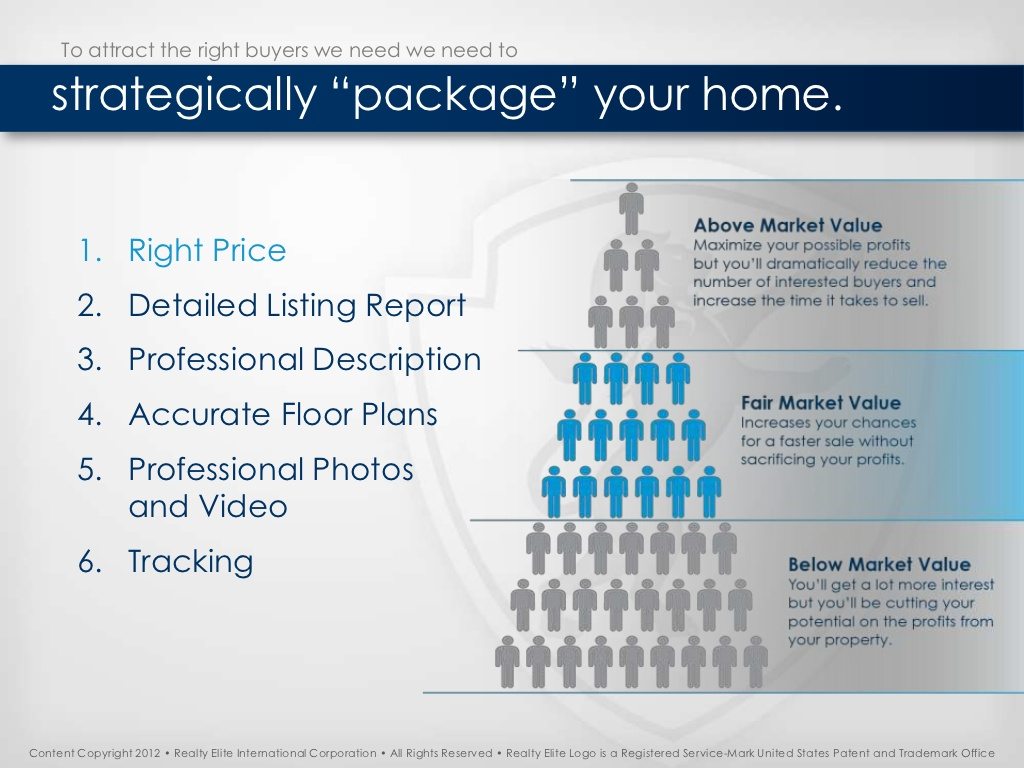 To attract the right buyers we need we need to

strategically “package” your home.

1. Right Price
2. Detailed Listing Report
3. Professional Description
4. Accurate Floor Plans
5. Professional Photos and Video
6. Tracking

Above Market Value
Maximize your possible profits but you'll dramatically reduce the number of interested buyers and increase the time it takes to sell.

Fair Market Value
Increases your chances for a faster sale without sacrificing your profits.

Below Market Value
You'll get a lot more interest but you'll be cutting your potential on the profits from your property.

Content Copyright 2012 • Realty Elite International Corporation • All Rights Reserved • Realty Elite Logo is a Registered Service-Mark United States Patent and Trademark Office